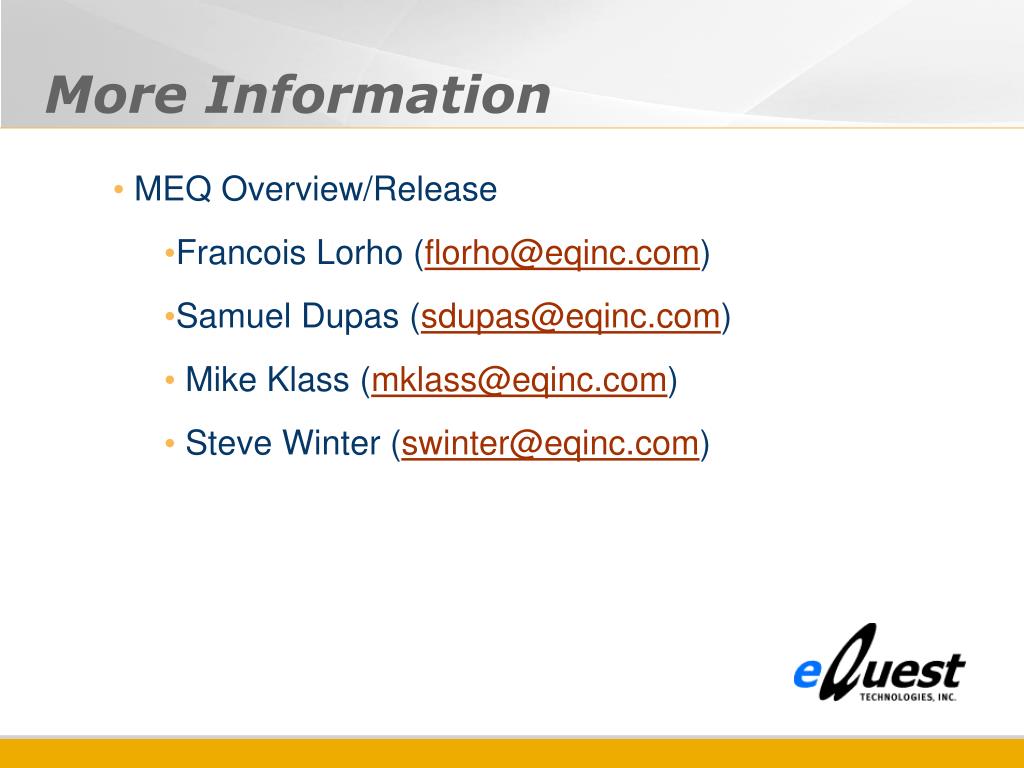 More Information

• MEQ Overview/Release

•Francois Lorho (florho@eqinc.com)

•Samuel Dupas (sdupas@eqinc.com)

• Mike Klass (mklass@eqinc.com)

• Steve Winter (swinter@eqinc.com)

eQuest
TECHNOLOGIES, INC.